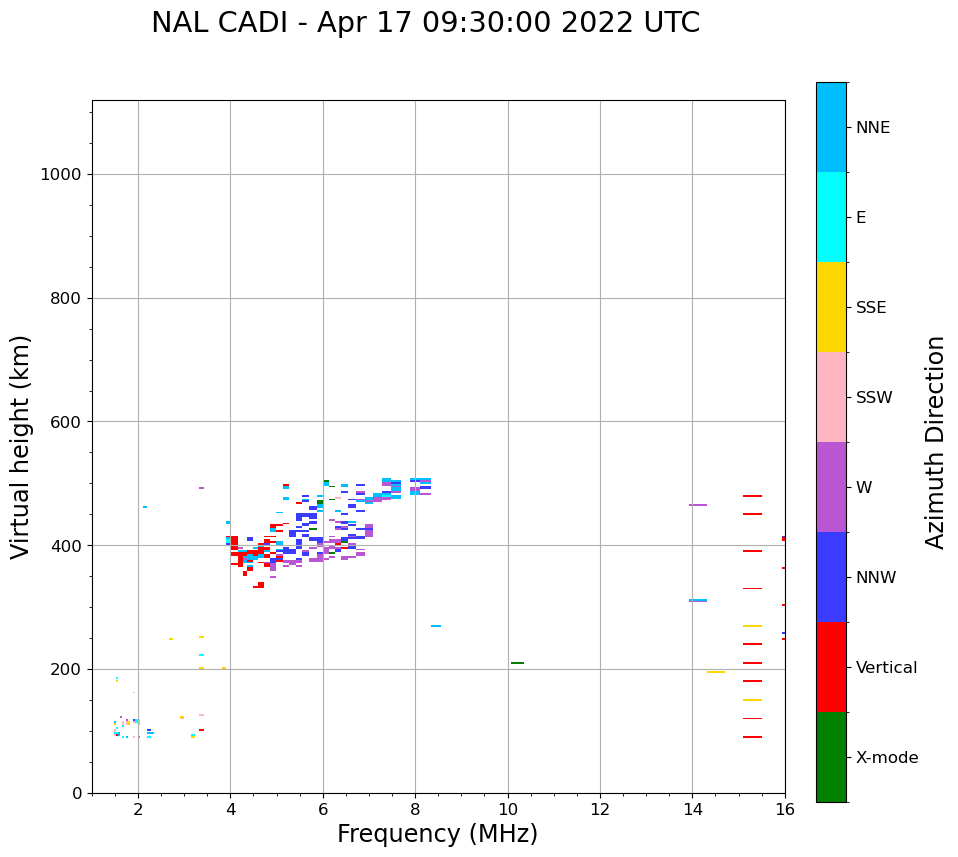 NAL CADI - Apr 17 09:30:00 2022 UTC

Virtual height (km)

1000
800
600
400
200
0

2
4
6
8
10
12
14
16

Frequency (MHz)

NNE
E
SSE
SSW
W
NNW
Vertical
X-mode

Azimuth Direction